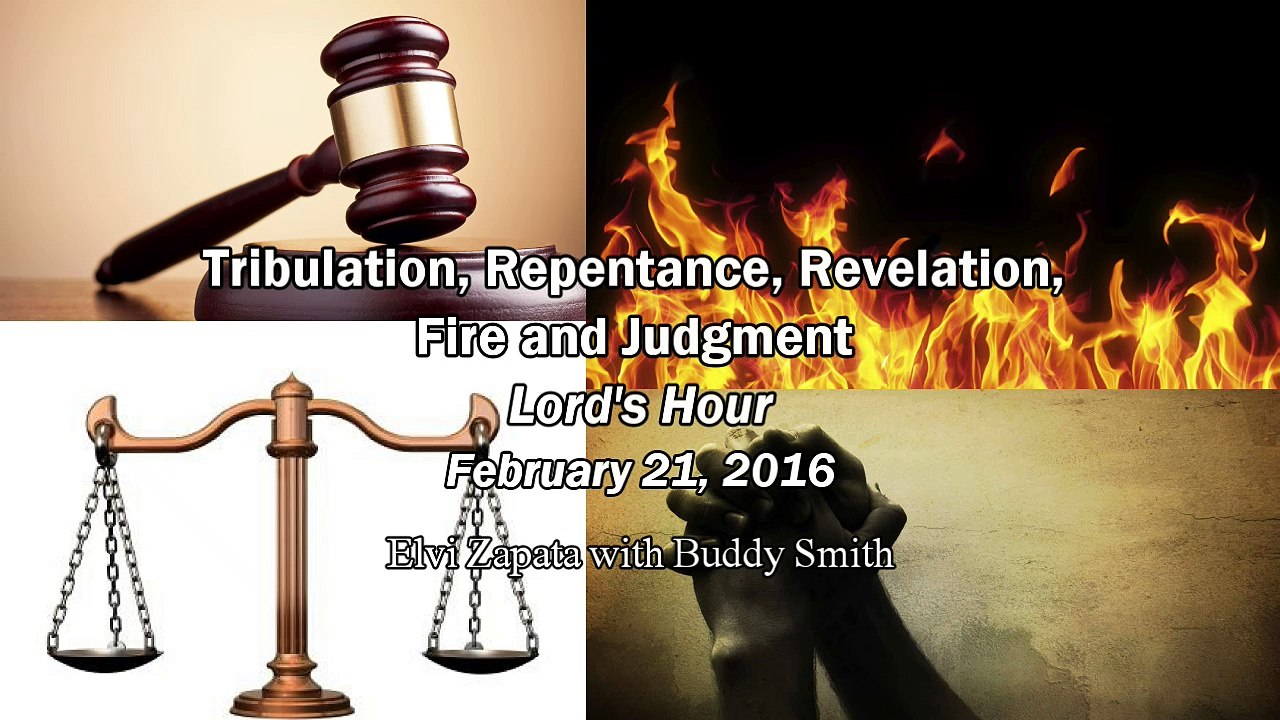 Tribulation, Repentance, Revelation, Fire and Judgment

Lord's Hour

February 21, 2016

Elvi Zapata with Buddy Smith